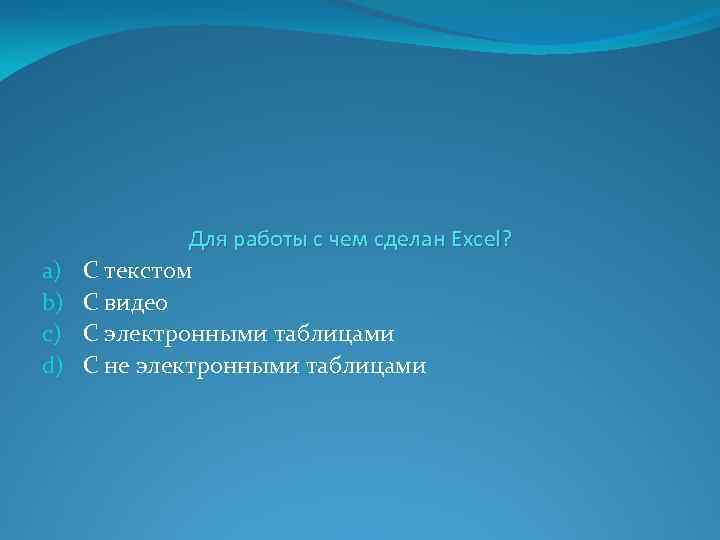 Для работы с чем сделан Excel?

a) С текстом
b) С видео
c) С электронными таблицами
d) С не электронными таблицами